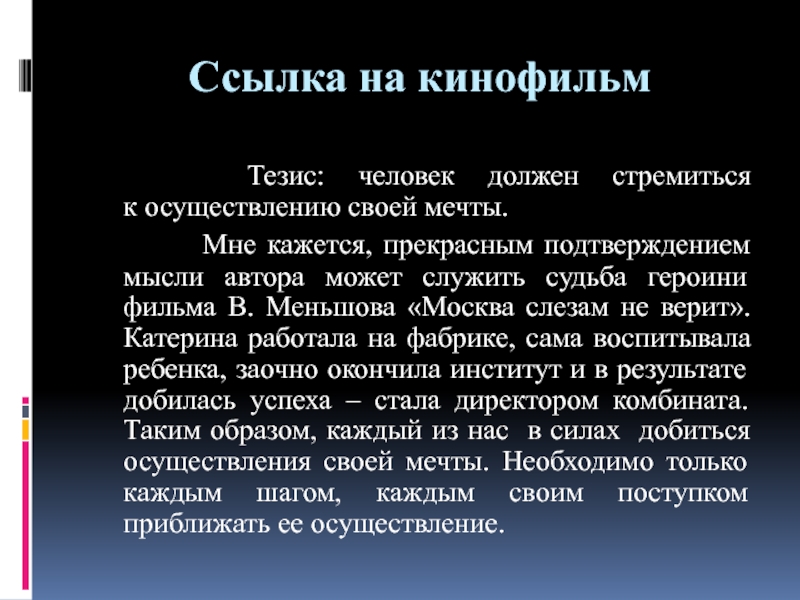 Ссылка на кинофильм

Тезис: человек должен стремиться к осуществлению своей мечты.

Мне кажется, прекрасным подтверждением мысли автора может служить судьба героини фильма В. Меньшова «Москва слезам не верит». Катерина работала на фабрике, сама воспитывала ребенка, заочно окончила институт и в результате добилась успеха – стала директором комбината. Таким образом, каждый из нас в силах добиться осуществления своей мечты. Необходимо только каждым шагом, каждым своим поступком приближать ее осуществление.